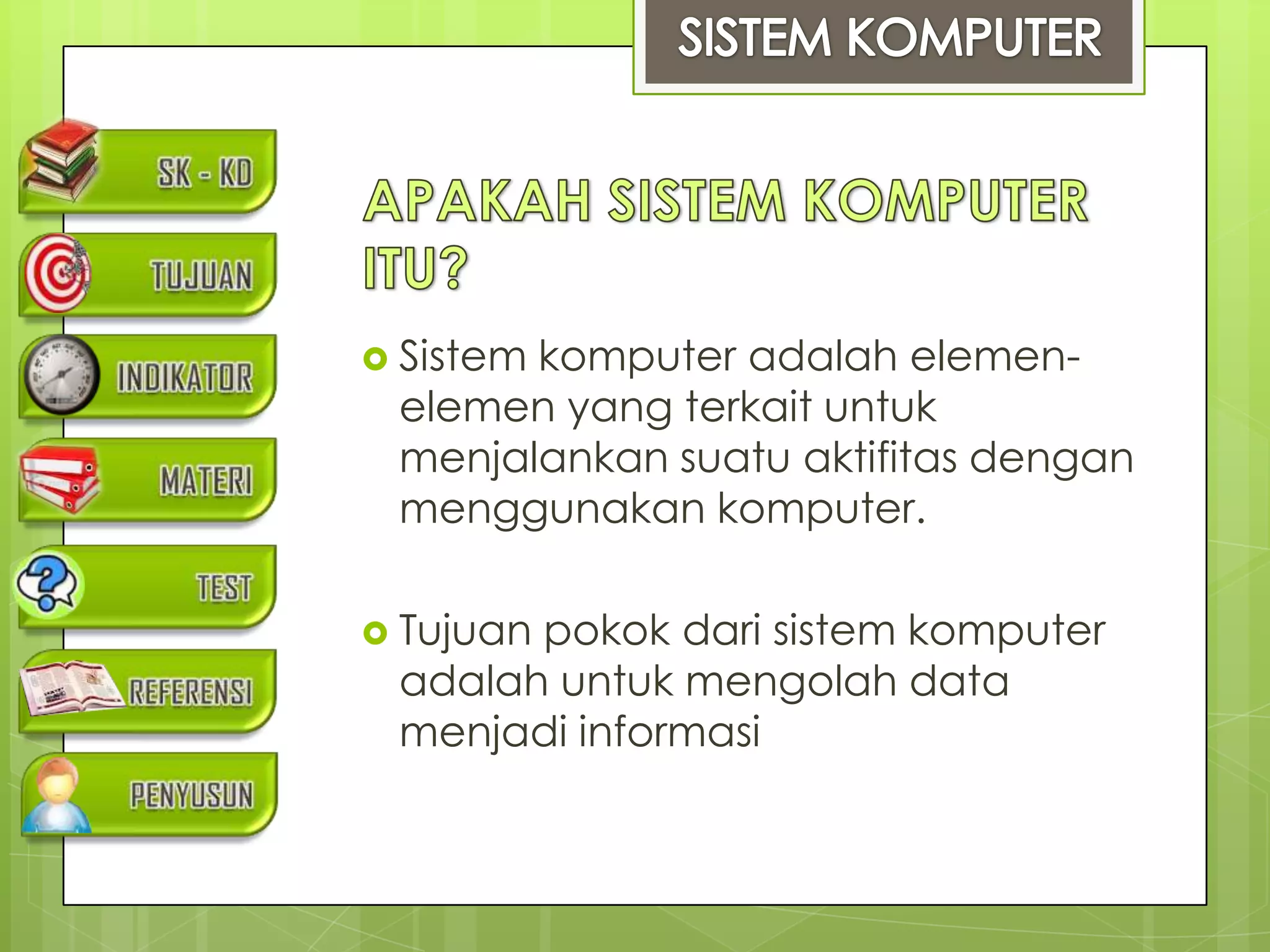 SISTEM KOMPUTER

SK - KD

TUJUAN

INDIKATOR

MATERI

TEST

REFERENSI

PENYUSUN

APAKAH SISTEM KOMPUTER ITU?

Sistem komputer adalah elemen-elemen yang terkait untuk menjalankan suatu aktifitas dengan menggunakan komputer.

Tujuan pokok dari sistem komputer adalah untuk mengolah data menjadi informasi